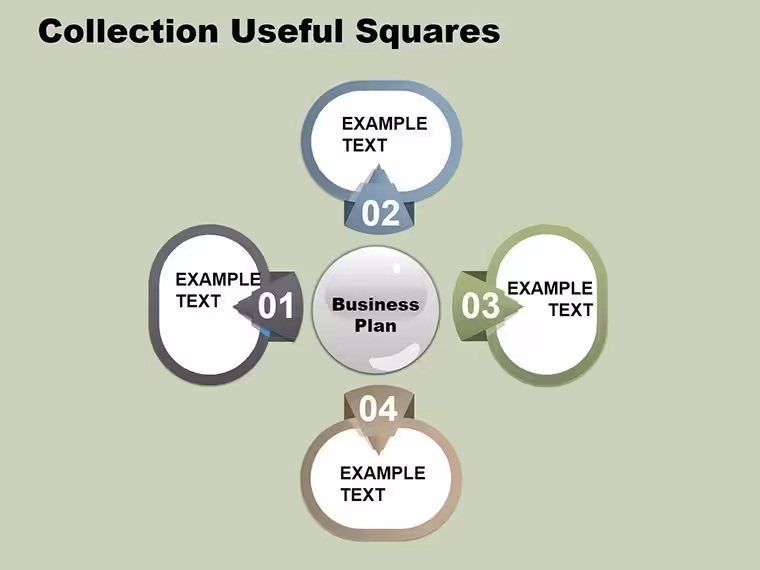 Collection Useful Squares

EXAMPLE
TEXT

02

EXAMPLE
TEXT

01

Business
Plan

03

EXAMPLE
TEXT

04

EXAMPLE
TEXT